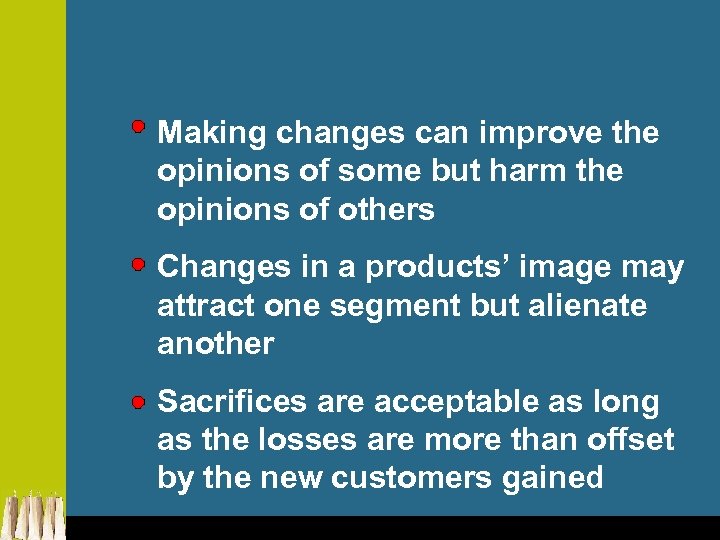 Making changes can improve the opinions of some but harm the opinions of others

Changes in a products’ image may attract one segment but alienate another

Sacrifices are acceptable as long as the losses are more than offset by the new customers gained